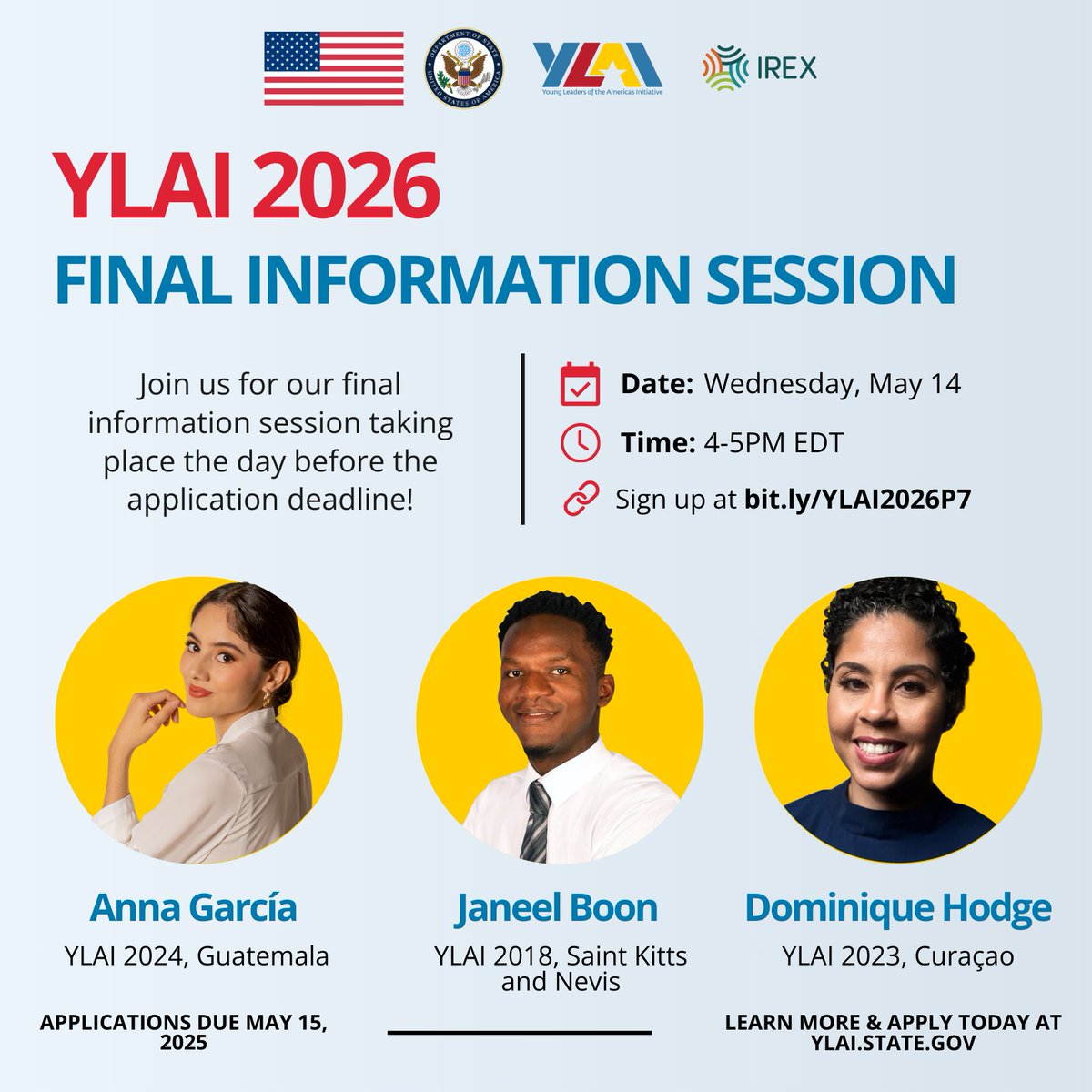 DEPARTMENT OF STATE UNITED STATES OF AMERICA

YLAI
Young Leaders of the Americas Initiative

IREX

YLAI 2026
FINAL INFORMATION SESSION

Join us for our final information session taking place the day before the application deadline!

Date: Wednesday, May 14

Time: 4-5PM EDT

Sign up at bit.ly/YLAI2026P7

Anna García
YLAI 2024, Guatemala

Janeel Boon
YLAI 2018, Saint Kitts and Nevis

Dominique Hodge
YLAI 2023, Curaçao

APPLICATIONS DUE MAY 15, 2025

LEARN MORE & APPLY TODAY AT YLAI.STATE.GOV